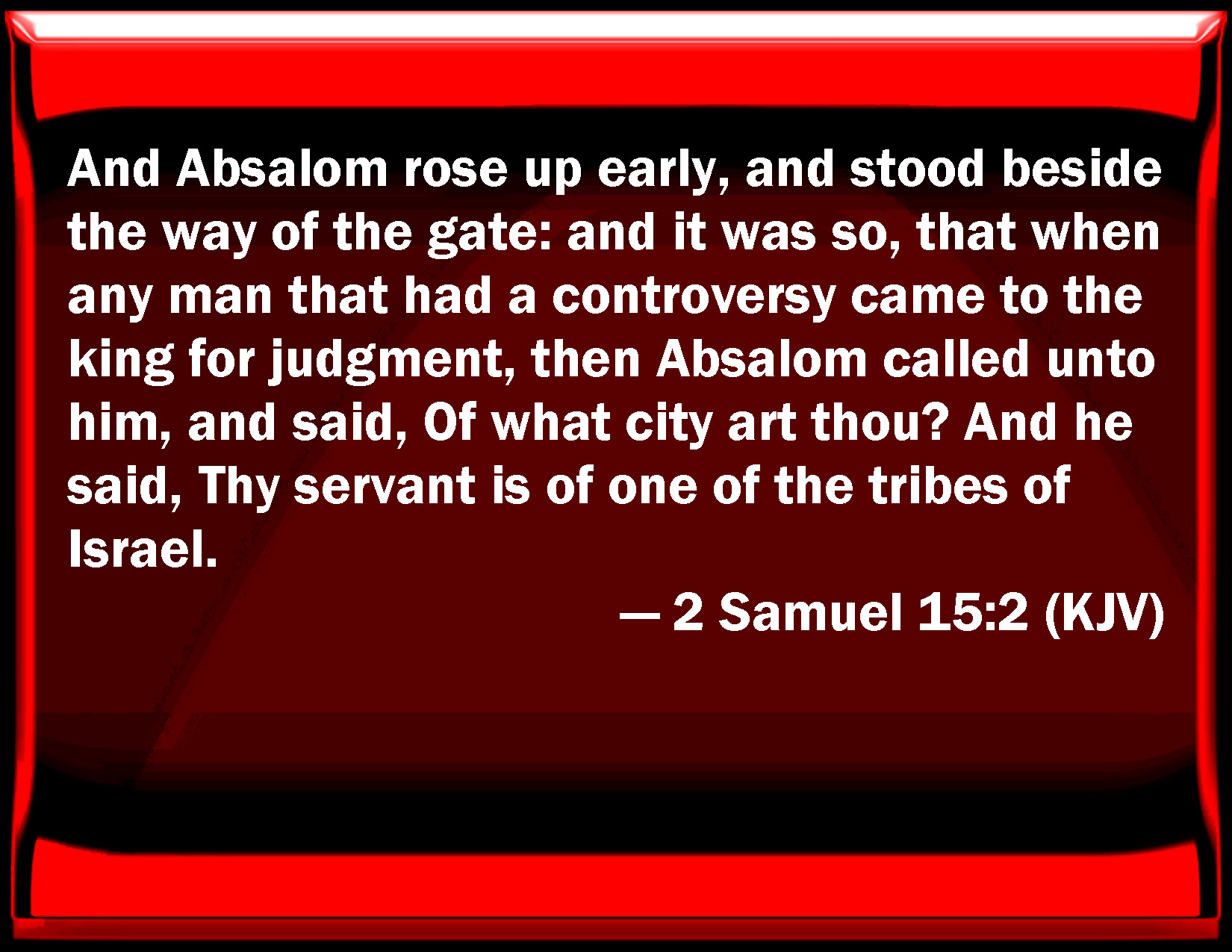 And Absalom rose up early, and stood beside the way of the gate: and it was so, that when any man that had a controversy came to the king for judgment, then Absalom called unto him, and said, Of what city art thou? And he said, Thy servant is of one of the tribes of Israel.

— 2 Samuel 15:2 (KJV)